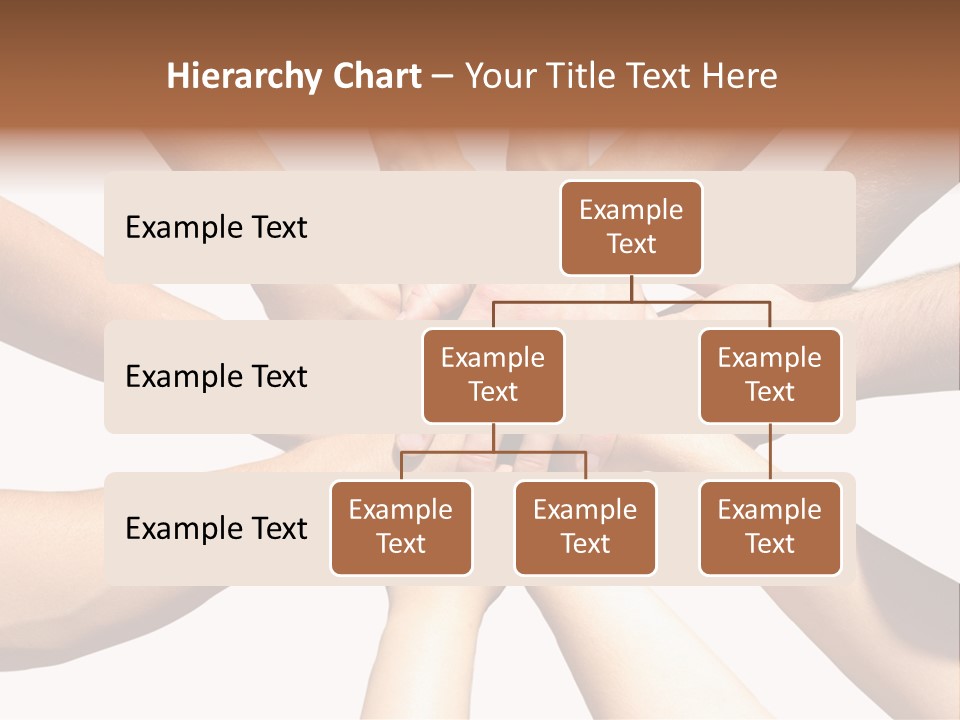 Hierarchy Chart – Your Title Text Here

Example Text

Example Text

Example Text

Example Text

Example Text

Example Text

Example Text

Example Text

Example Text